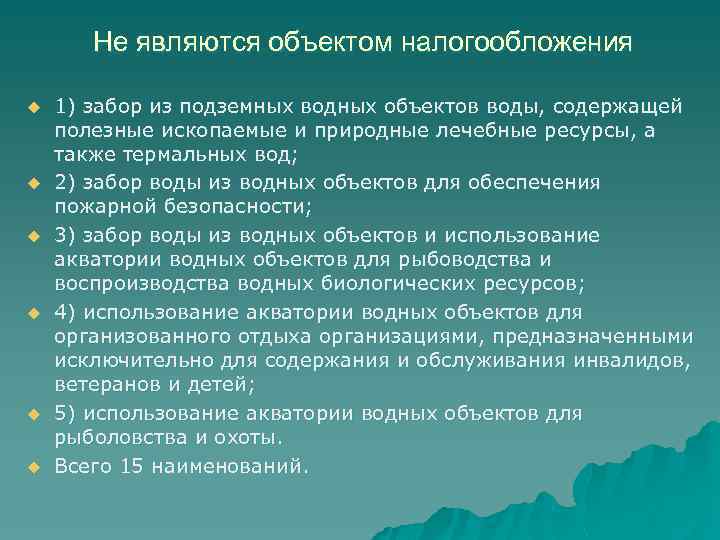 Не являются объектом налогообложения

1) забор из подземных водных объектов воды, содержащей полезные ископаемые и природные лечебные ресурсы, а также термальных вод;

2) забор воды из водных объектов для обеспечения пожарной безопасности;

3) забор воды из водных объектов и использование акватории водных объектов для рыбоводства и воспроизводства водных биологических ресурсов;

4) использование акватории водных объектов для организованного отдыха организациями, предназначенными исключительно для содержания и обслуживания инвалидов, ветеранов и детей;

5) использование акватории водных объектов для рыболовства и охоты.

Всего 15 наименований.